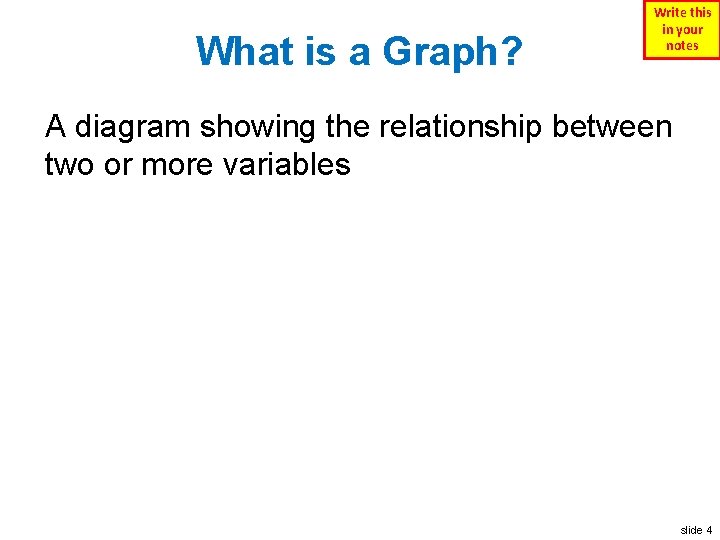 What is a Graph?

Write this in your notes

A diagram showing the relationship between two or more variables

slide 4